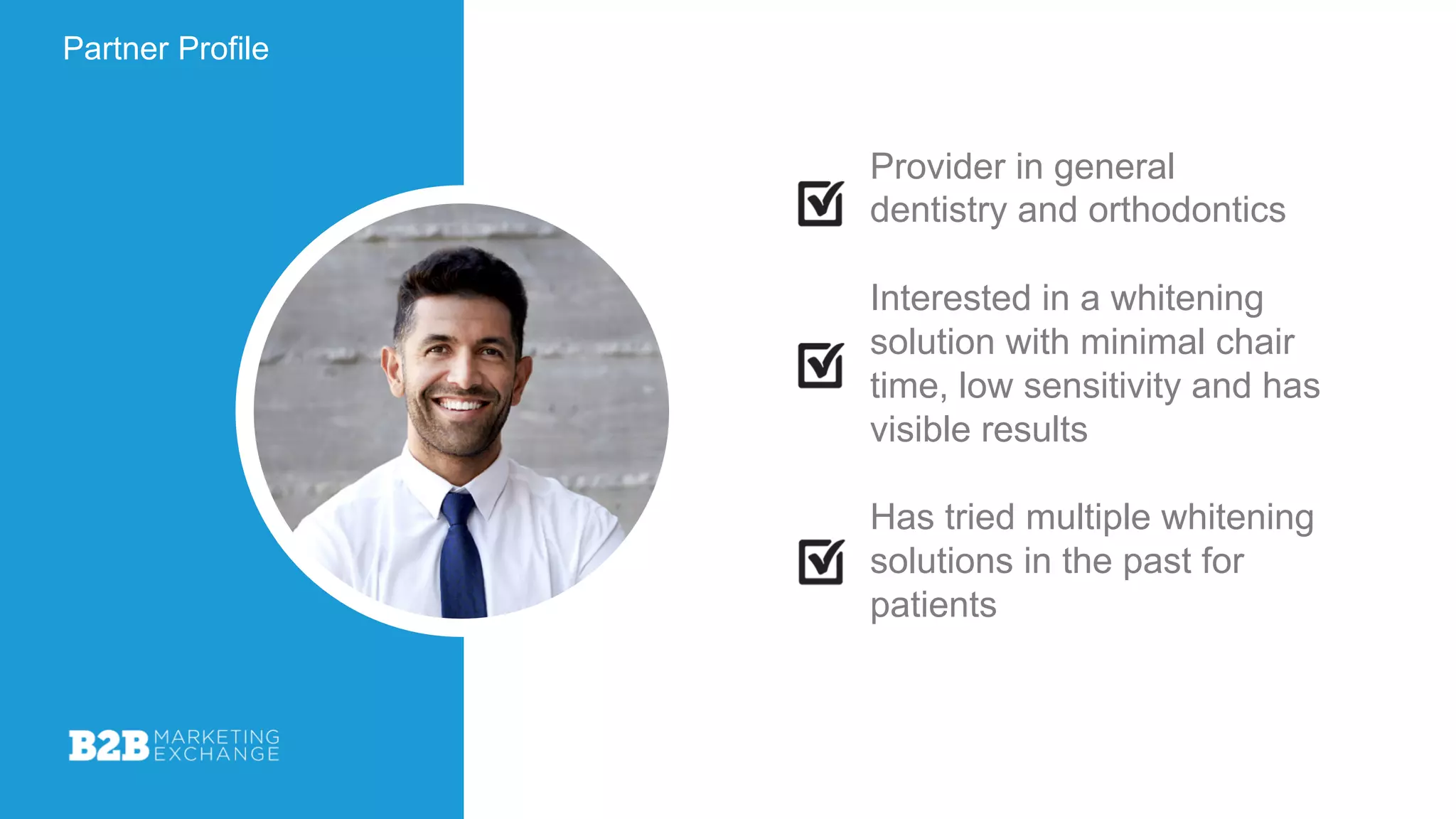 Partner Profile

Provider in general dentistry and orthodontics

Interested in a whitening solution with minimal chair time, low sensitivity and has visible results

Has tried multiple whitening solutions in the past for patients

B2B MARKETING EXCHANGE